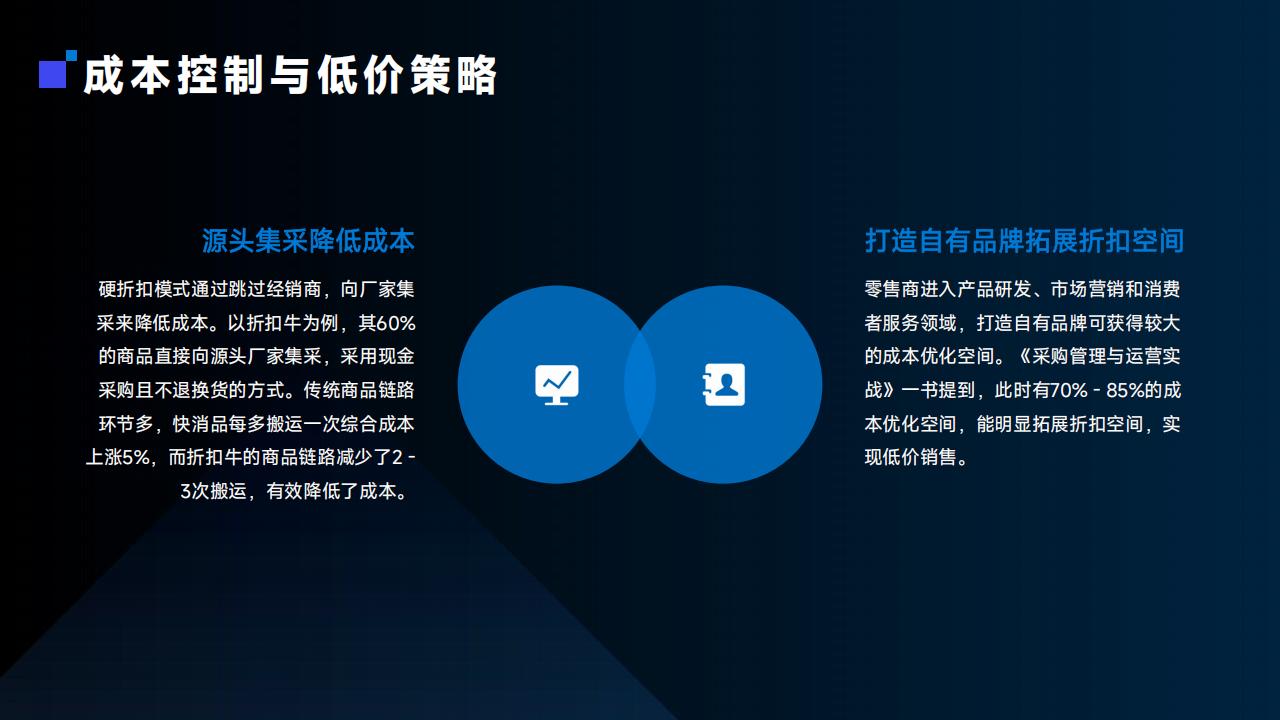 成本控制与低价策略

源头集采降低成本

硬折扣模式通过跳过经销商，向厂家集采来降低成本。以折扣牛为例，其60%的商品直接向源头厂家集采，采用现金采购且不退换货的方式。传统商品链路环节多，快消品每多搬运一次综合成本上涨5%，而折扣牛的商品链路减少了2 - 3次搬运，有效降低了成本。

打造自有品牌拓展折扣空间

零售商进入产品研发、市场营销和消费者服务领域，打造自有品牌可获得较大的成本优化空间。《采购管理与运营实战》一书提到，此时有70% - 85%的成本优化空间，能明显拓展折扣空间，实现低价销售。